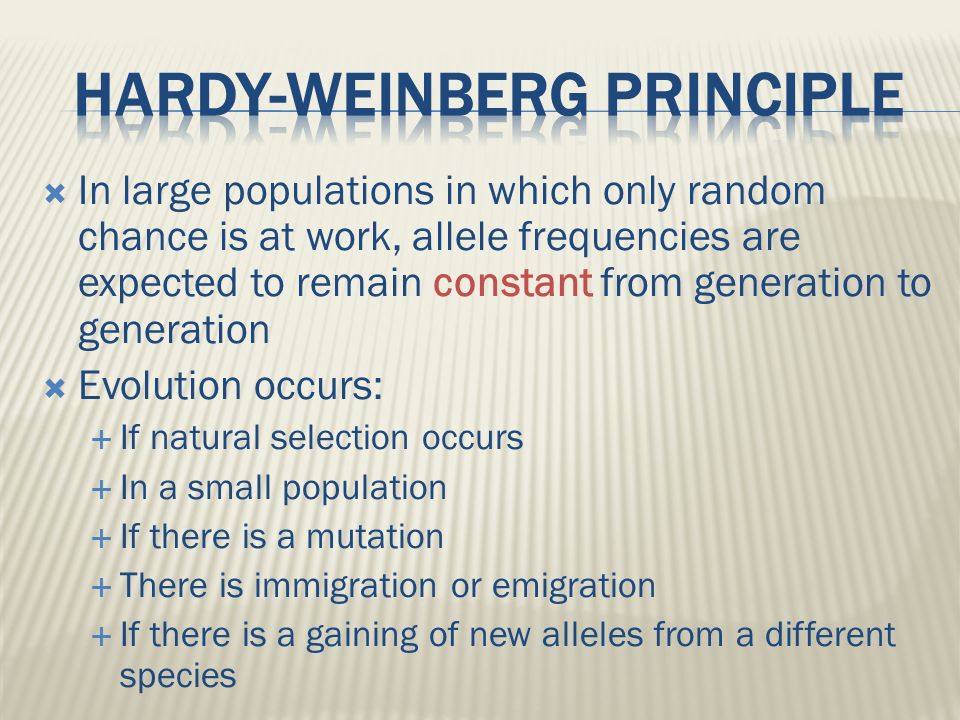 HARDY-WEINBERG PRINCIPLE

× In large populations in which only random chance is at work, allele frequencies are expected to remain constant from generation to generation

× Evolution occurs:

+ If natural selection occurs
+ In a small population
+ If there is a mutation
+ There is immigration or emigration
+ If there is a gaining of new alleles from a different species